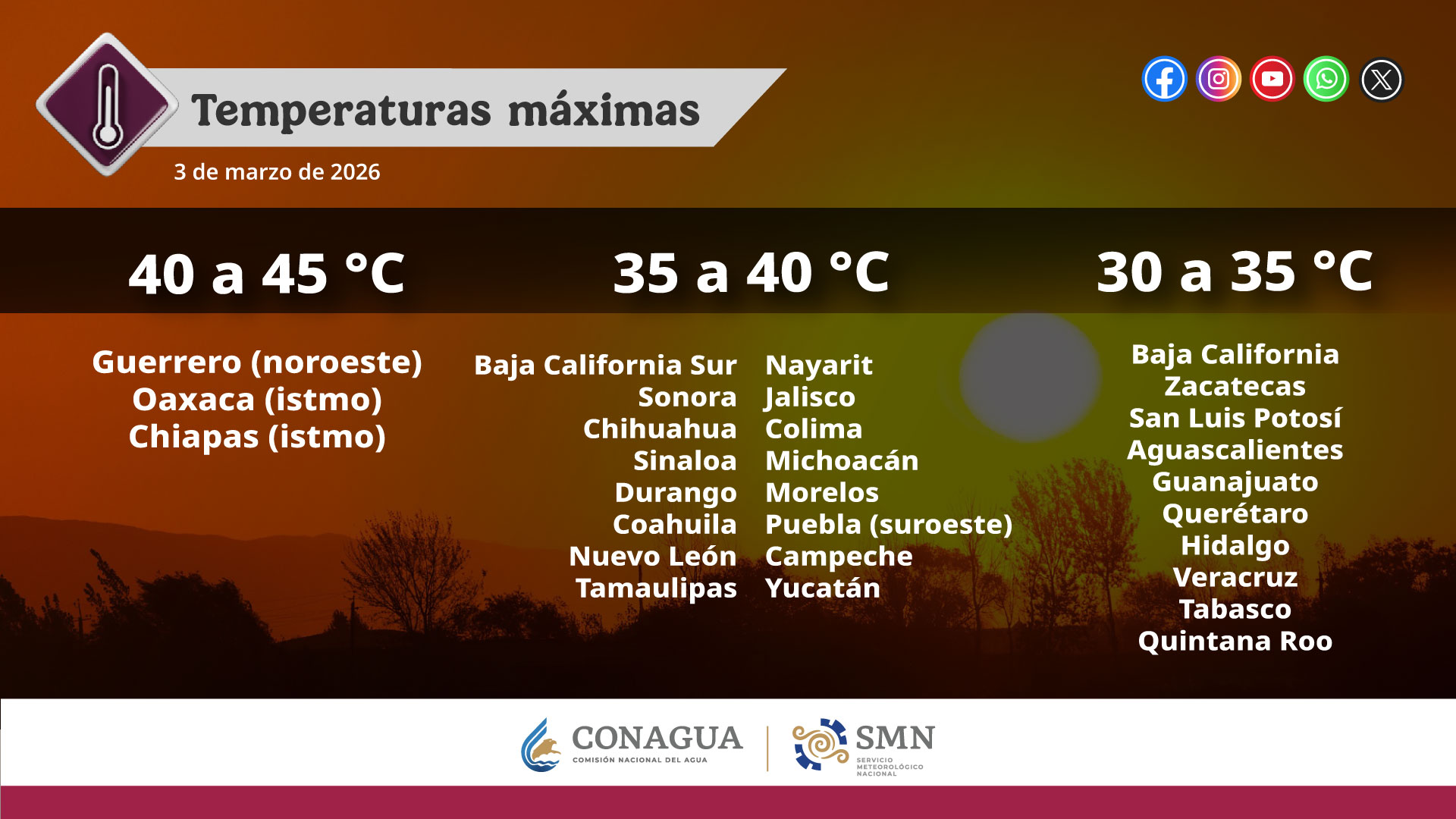 Temperaturas máximas

3 de marzo de 2026

40 a 45 °C

Guerrero (noroeste)
Oaxaca (istmo)
Chiapas (istmo)

35 a 40 °C

Baja California Sur
Sonora
Chihuahua
Sinaloa
Durango
Coahuila
Nuevo León
Tamaulipas

Nayarit
Jalisco
Colima
Michoacán
Morelos
Puebla (suroeste)
Campeche
Yucatán

30 a 35 °C

Baja California
Zacatecas
San Luis Potosí
Aguascalientes
Guanajuato
Querétaro
Hidalgo
Veracruz
Tabasco
Quintana Roo

CONAGUA
COMISIÓN NACIONAL DEL AGUA

SMN
SERVICIO METEOROLÓGICO NACIONAL